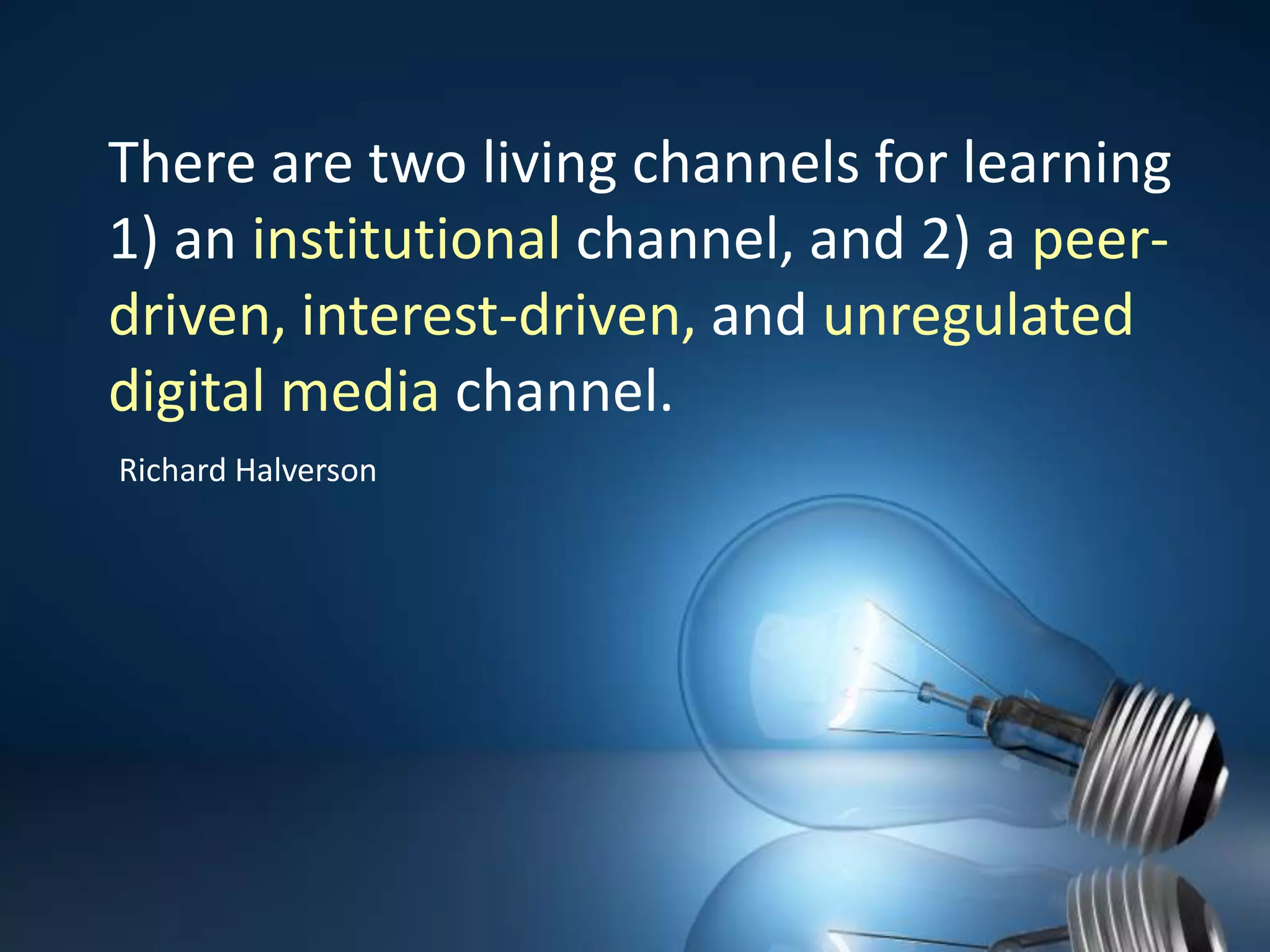 There are two living channels for learning 1) an institutional channel, and 2) a peer-driven, interest-driven, and unregulated digital media channel.

Richard Halverson